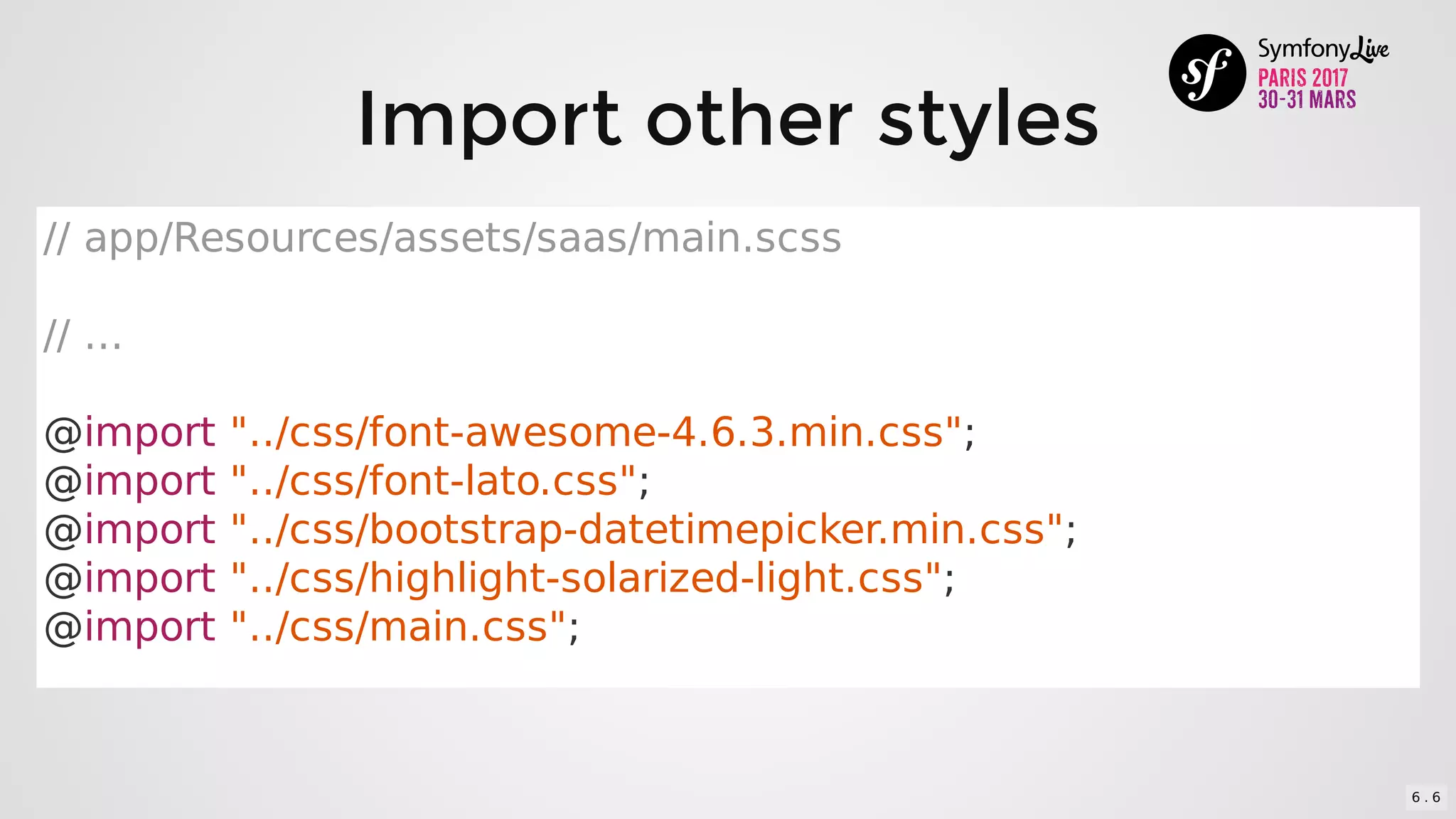 sf SymfonyLive PARIS 2017 30-31 MARS

Import other styles

// app/Resources/assets/saas/main.scss

// ...

@import "../css/font-awesome-4.6.3.min.css";
@import "../css/font-lato.css";
@import "../css/bootstrap-datetimepicker.min.css";
@import "../css/highlight-solarized-light.css";
@import "../css/main.css";

6.6